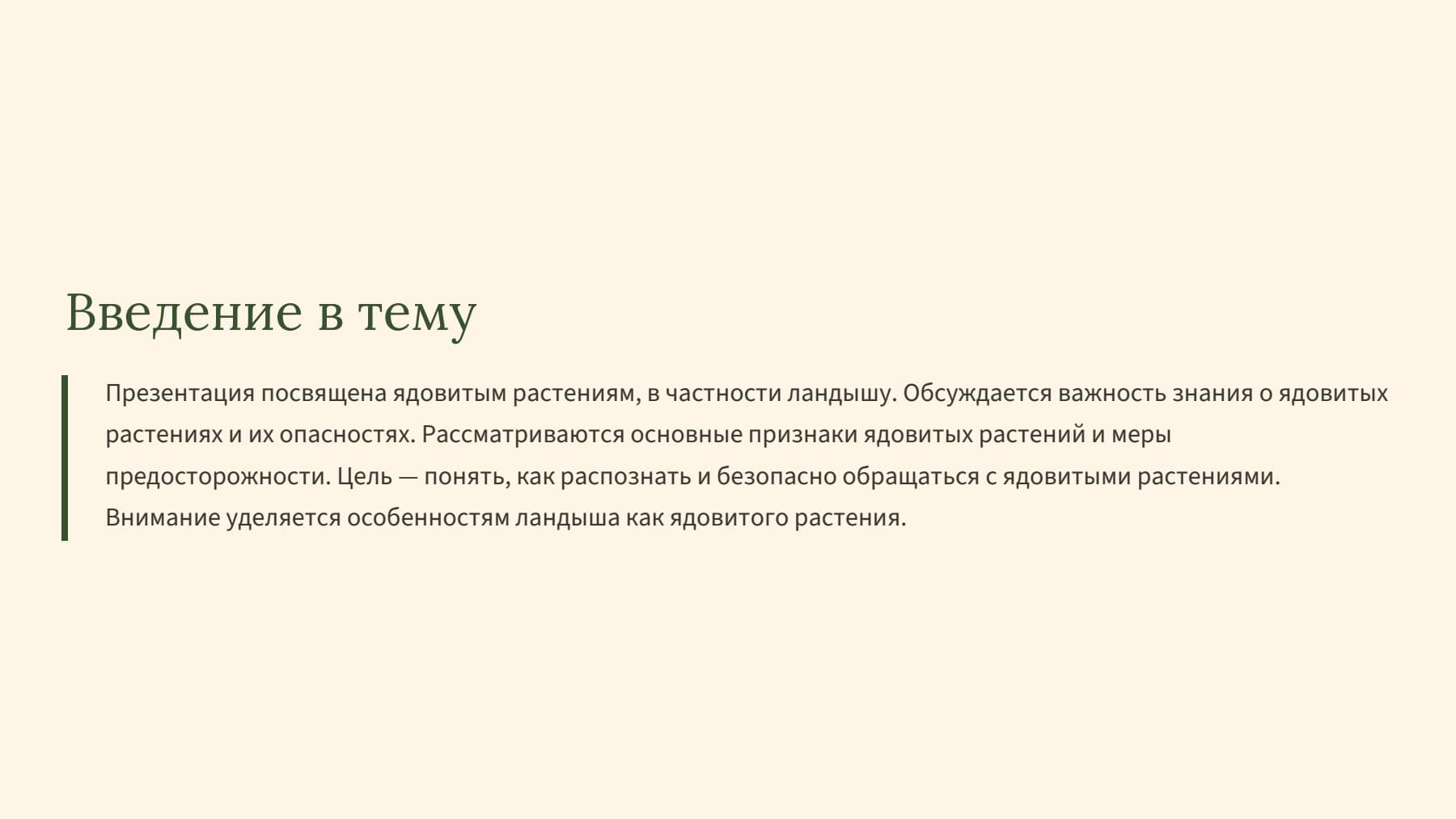 Введение в тему

Презентация посвящена ядовитым растениям, в частности ландышу. Обсуждается важность знания о ядовитых растениях и их опасностях. Рассматриваются основные признаки ядовитых растений и меры предосторожности. Цель — понять, как распознать и безопасно обращаться с ядовитыми растениями. Внимание уделяется особенностям ландыша как ядовитого растения.